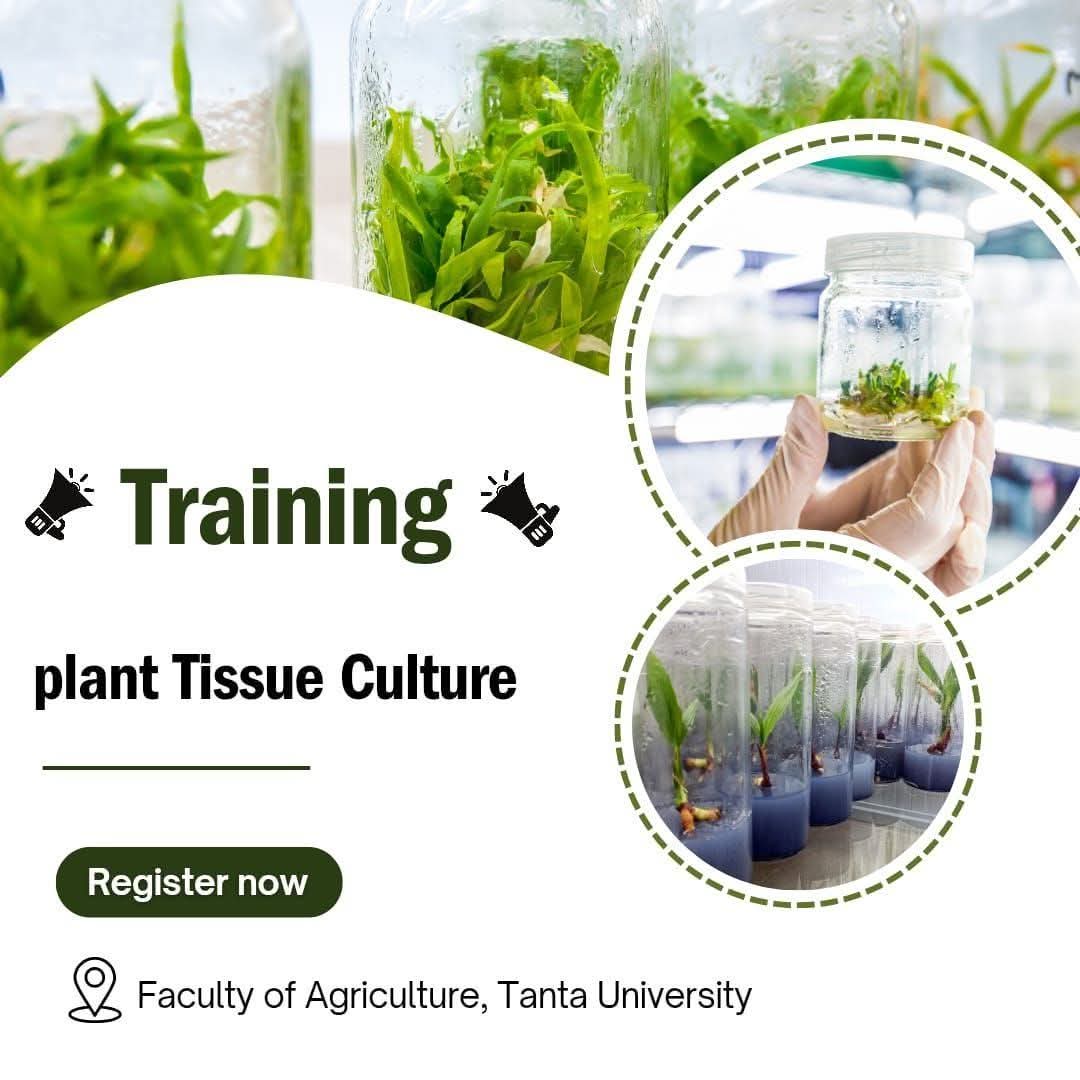 Training

plant Tissue Culture

Register now

Faculty of Agriculture, Tanta University